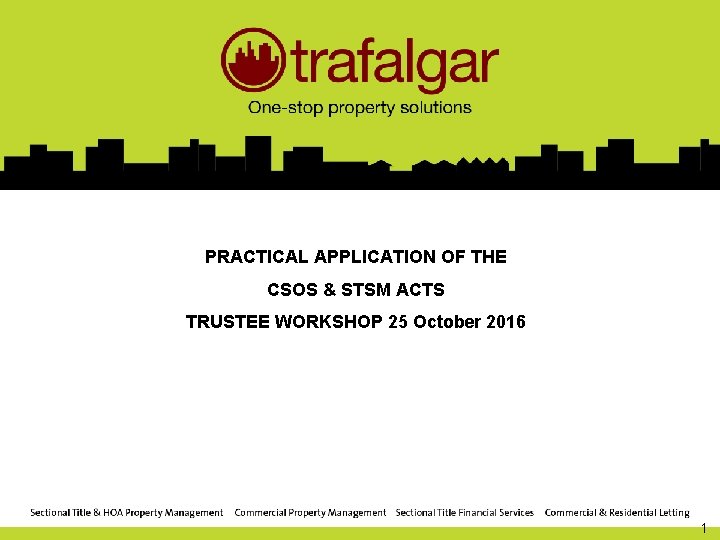 trafalgar
One-stop property solutions

PRACTICAL APPLICATION OF THE
CSOS & STSM ACTS
TRUSTEE WORKSHOP 25 October 2016

Sectional Title & HOA Property Management Commercial Property Management Sectional Title Financial Services Commercial & Residential Letting

1